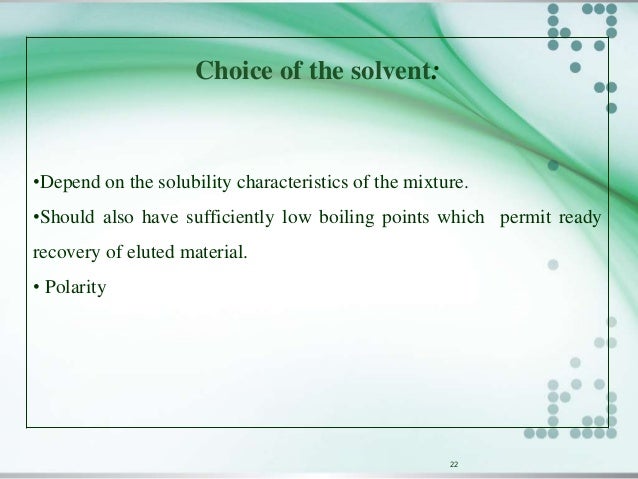 Choice of the solvent:

•Depend on the solubility characteristics of the mixture.

•Should also have sufficiently low boiling points which permit ready recovery of eluted material.

• Polarity

22